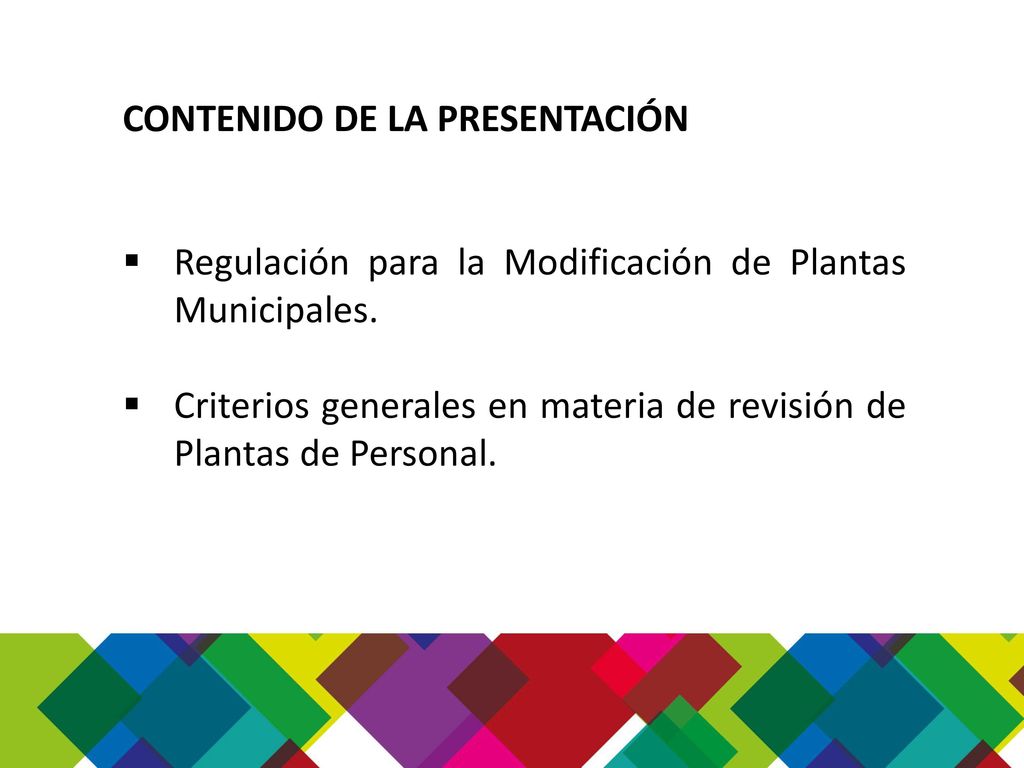 CONTENIDO DE LA PRESENTACIÓN

▪ Regulación para la Modificación de Plantas Municipales.

▪ Criterios generales en materia de revisión de Plantas de Personal.